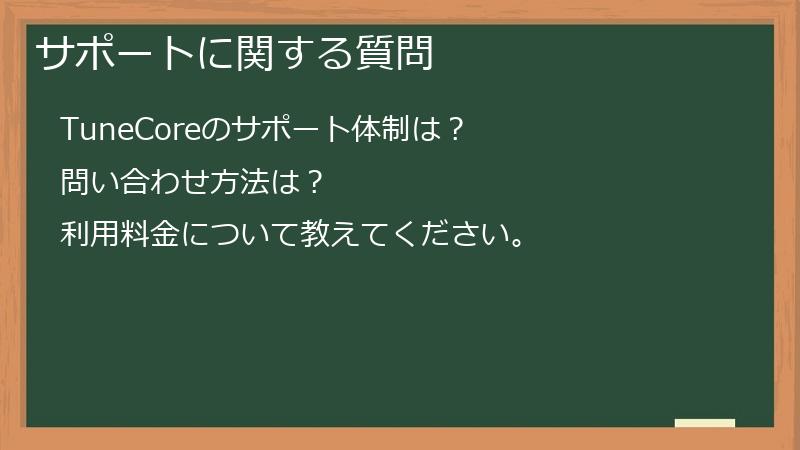 サポートに関する質問

TuneCoreのサポート体制は？

問い合わせ方法は？

利用料金について教えてください。